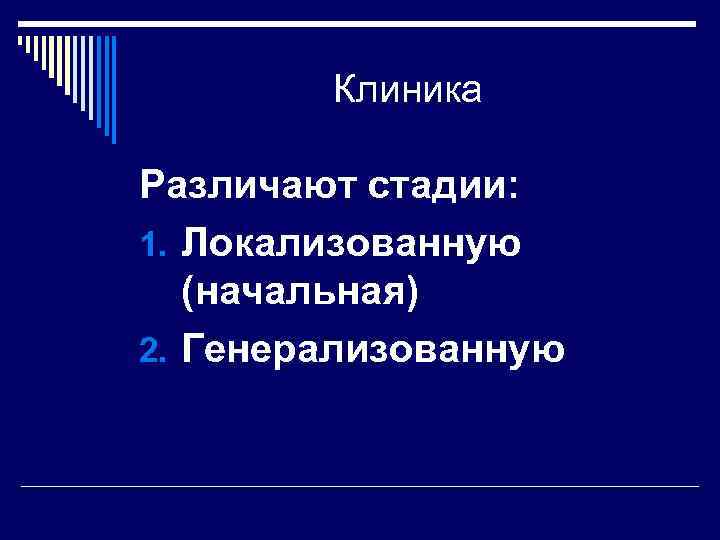 Клиника

Различают стадии:

1. Локализованную (начальная)
2. Генерализованную